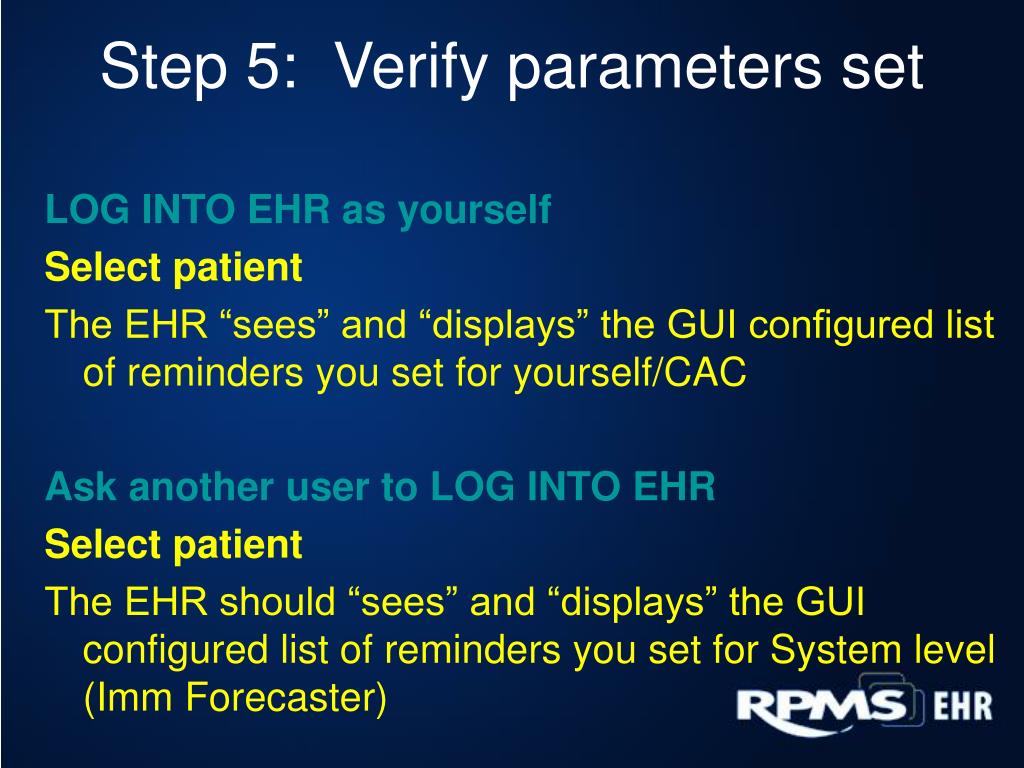 Step 5: Verify parameters set

LOG INTO EHR as yourself

Select patient

The EHR “sees” and “displays” the GUI configured list of reminders you set for yourself/CAC

Ask another user to LOG INTO EHR

Select patient

The EHR should “sees” and “displays” the GUI configured list of reminders you set for System level (Imm Forecaster)

RPMS EHR